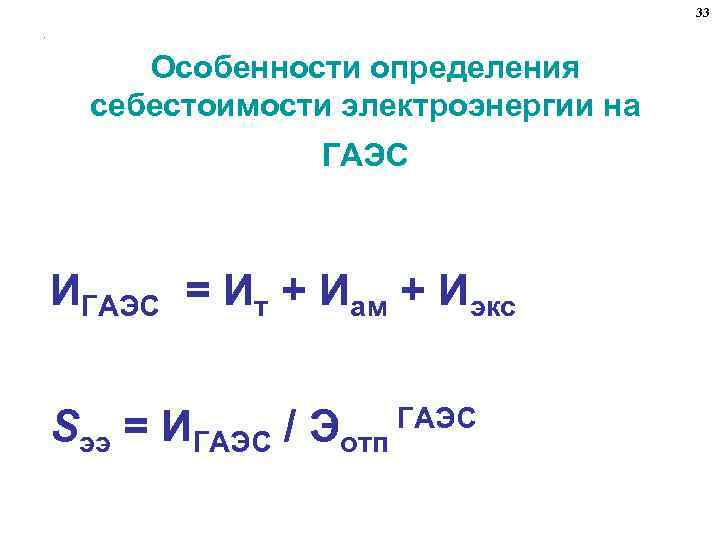 33

Особенности определения себестоимости электроэнергии на ГАЭС

$И_{ГАЭС} = И_{т} + И_{ам} + И_{экс}$

$S_{ээ} = И_{ГАЭС} / Э_{отп}^{ГАЭС}$